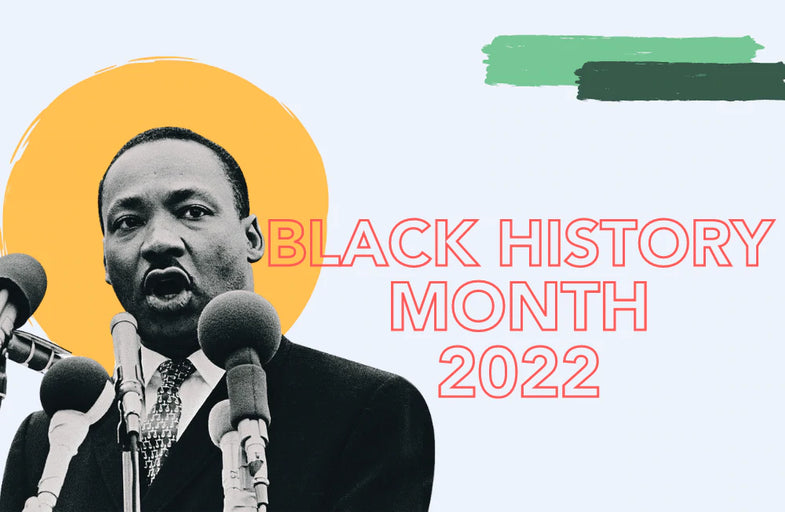 BLACK HISTORY
MONTH
2022